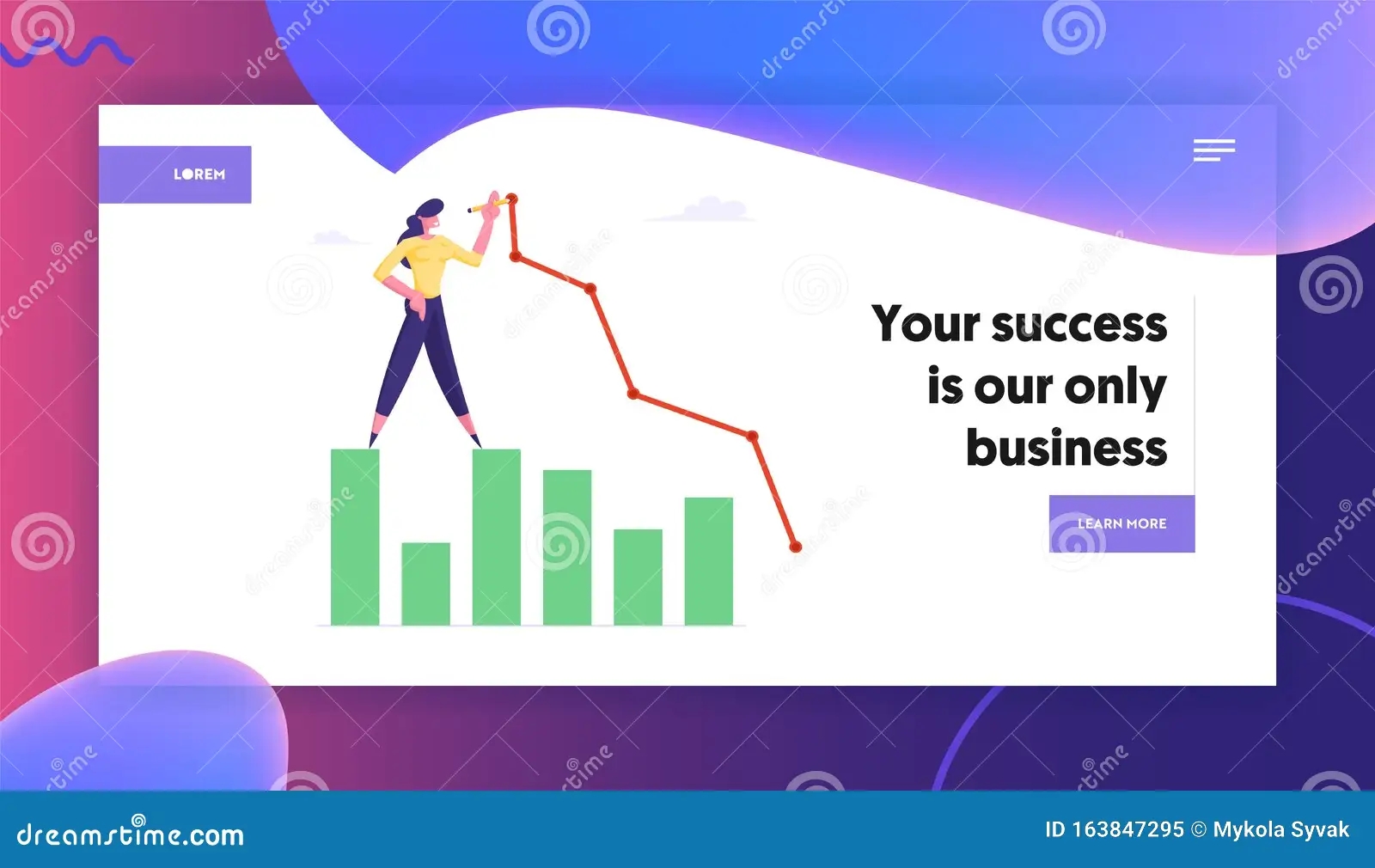 LOREM

Your success is our only business

LEARN MORE

dreamstime.com

ID 163847295 © Mykola Syvak